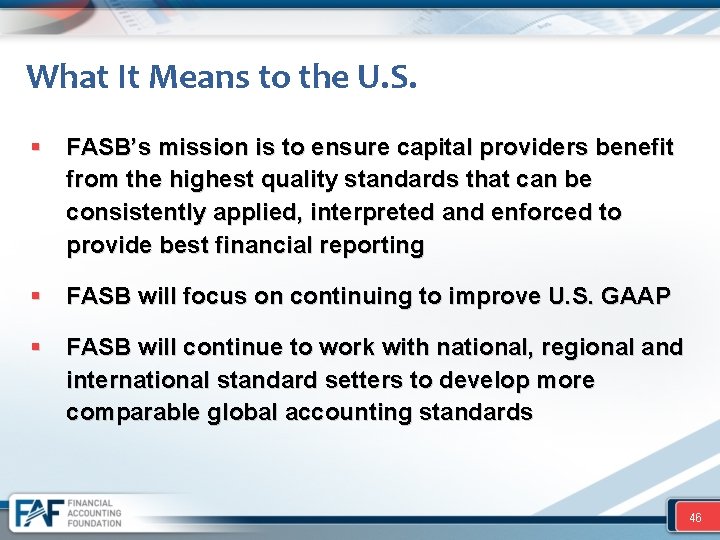 What It Means to the U.S.

▪ FASB's mission is to ensure capital providers benefit from the highest quality standards that can be consistently applied, interpreted and enforced to provide best financial reporting

▪ FASB will focus on continuing to improve U.S. GAAP

▪ FASB will continue to work with national, regional and international standard setters to develop more comparable global accounting standards

FAF FINANCIAL ACCOUNTING FOUNDATION

46